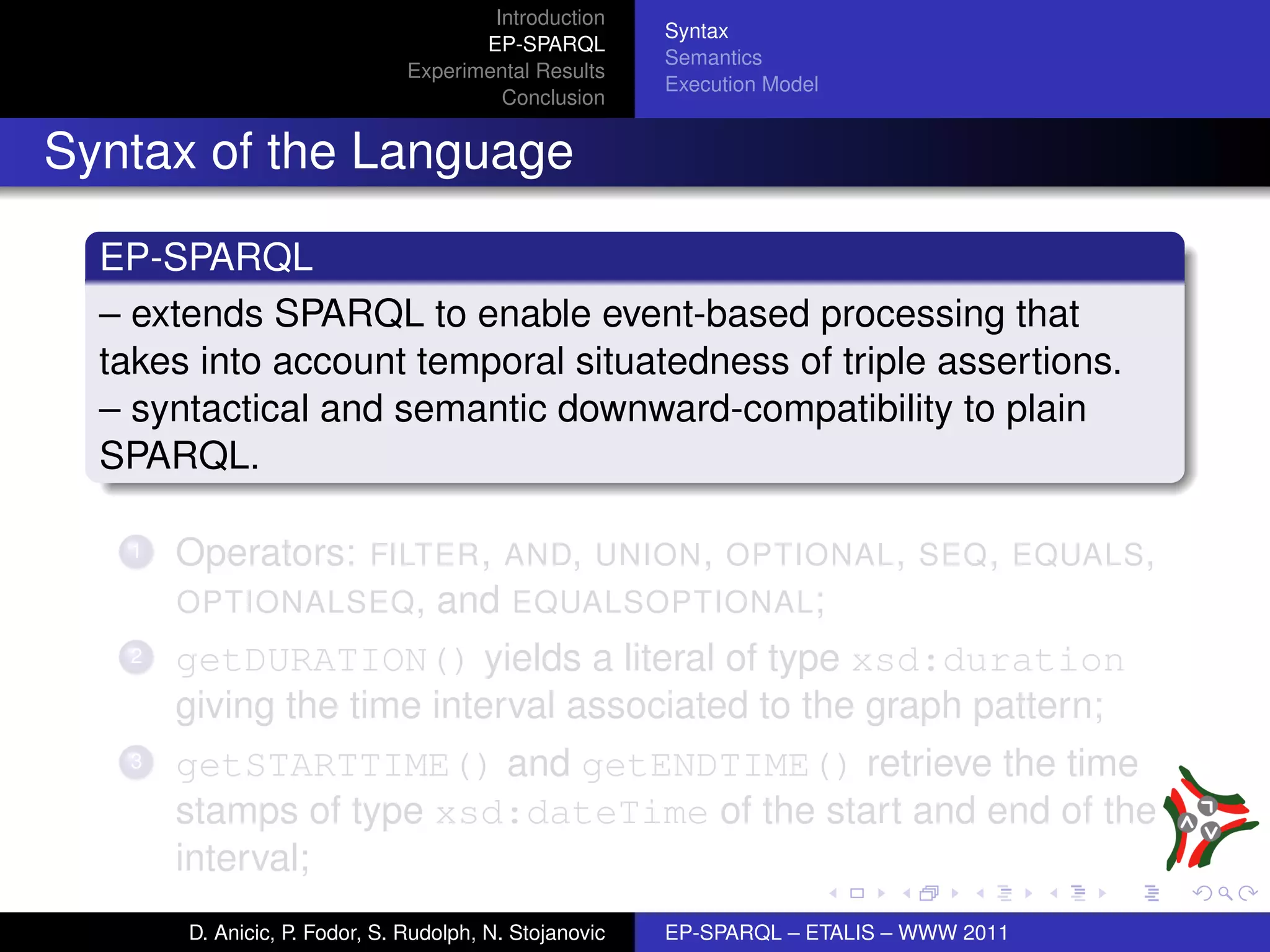 Introduction
EP-SPARQL
Experimental Results
Conclusion

Syntax
Semantics
Execution Model

Syntax of the Language

EP-SPARQL

– extends SPARQL to enable event-based processing that takes into account temporal situatedness of triple assertions.
– syntactical and semantic downward-compatibility to plain SPARQL.

1 Operators: FILTER, AND, UNION, OPTIONAL, SEQ, EQUALS, OPTIONALSEQ, and EQUALSOPTIONAL;

2 getDURATION() yields a literal of type xsd:duration giving the time interval associated to the graph pattern;

3 getSTARTTIME() and getENDTIME() retrieve the time stamps of type xsd:dateTime of the start and end of the interval;

D. Anicic, P. Fodor, S. Rudolph, N. Stojanovic

EP-SPARQL – ETALIS – WWW 2011